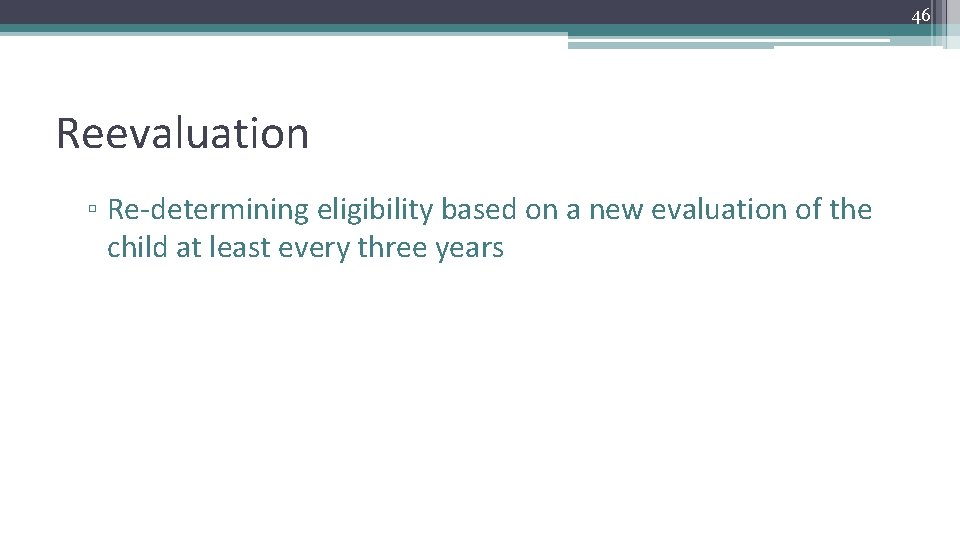 46

Reevaluation

▫ Re-determining eligibility based on a new evaluation of the child at least every three years